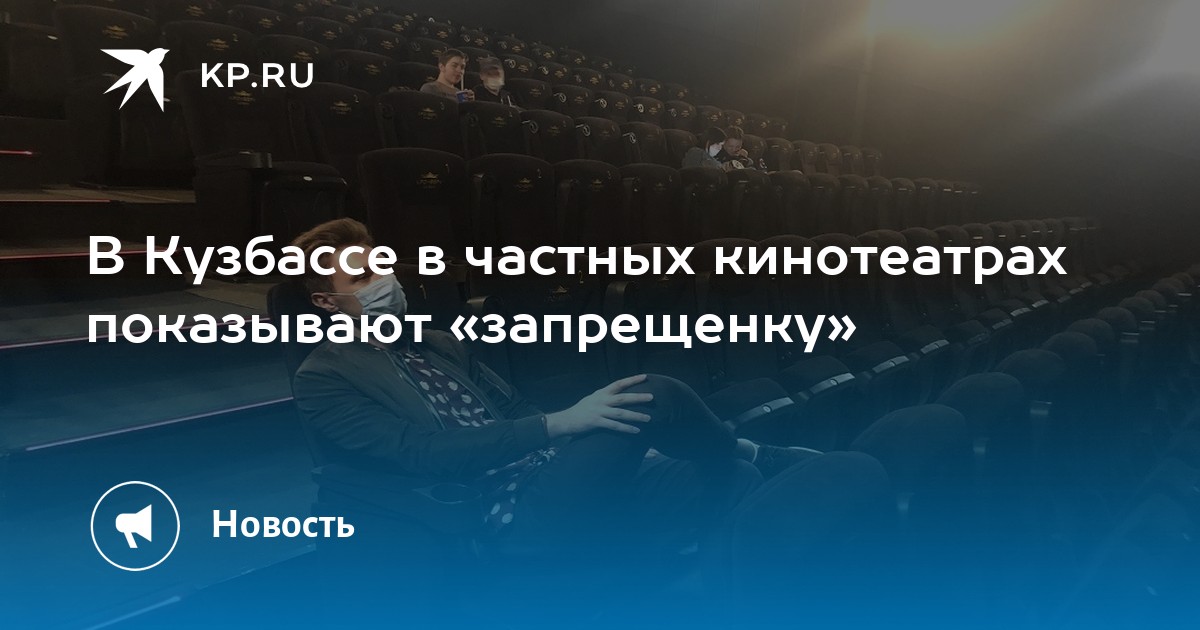 KP.RU

В Кузбассе в частных кинотеатрах показывают «запрещенку»

Новость